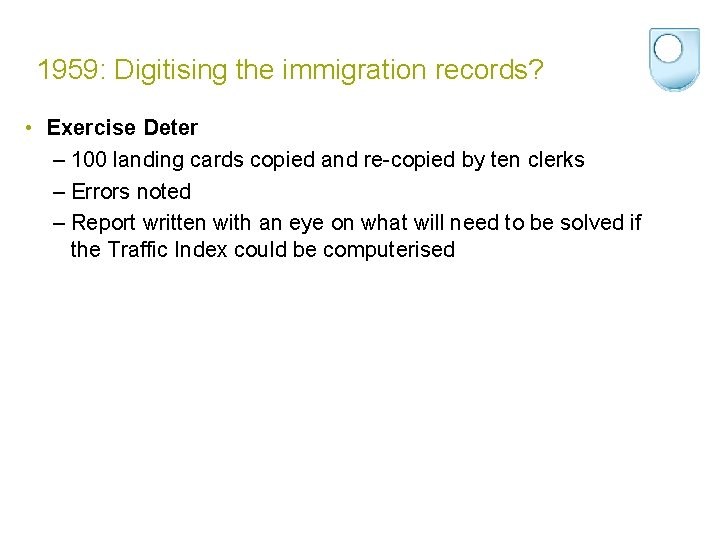 1959: Digitising the immigration records?

• **Exercise Deter**
  – 100 landing cards copied and re-copied by ten clerks
  – Errors noted
  – Report written with an eye on what will need to be solved if the Traffic Index could be computerised